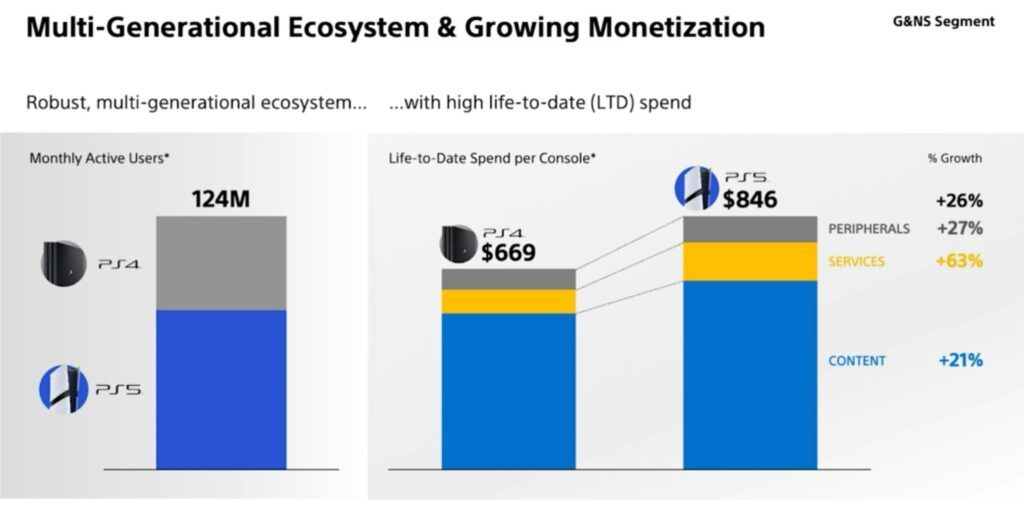 Multi-Generational Ecosystem & Growing Monetization

G&NS Segment

Robust, multi-generational ecosystem...

...with high life-to-date (LTD) spend

Monthly Active Users*

124M

PS4

PS5

Life-to-Date Spend per Console*

% Growth

PS4
$669

PS5
$846

+26%

PERIPHERALS +27%

SERVICES +63%

CONTENT +21%